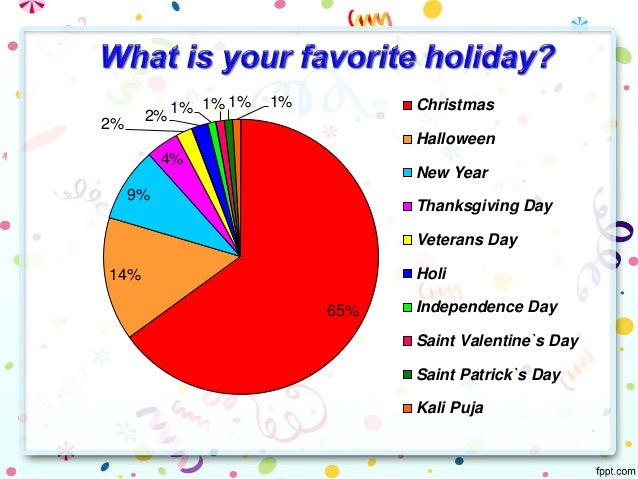 What is your favorite holiday?

2%
2%
1%
1%
1%
1%
4%
9%
14%
65%

Christmas
Halloween
New Year
Thanksgiving Day
Veterans Day
Holi
Independence Day
Saint Valentine`s Day
Saint Patrick`s Day
Kali Puja

fppt.com